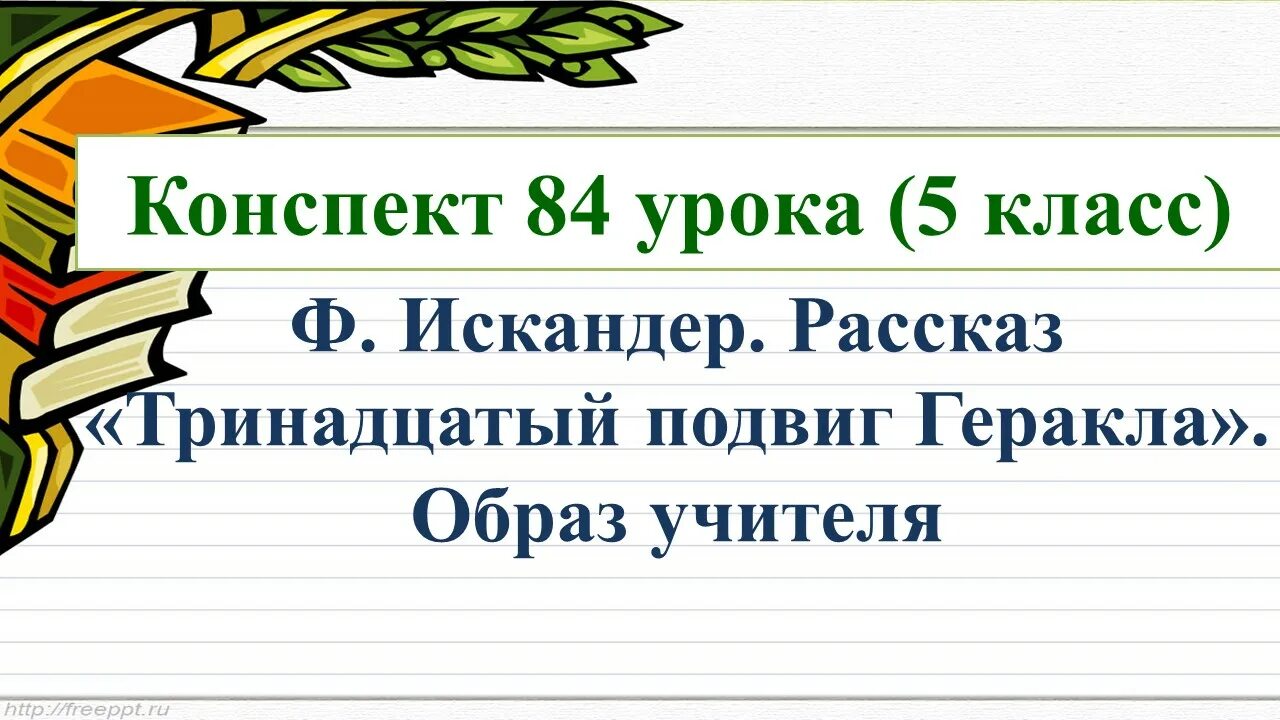 Конспект 84 урока (5 класс)

Ф. Искандер. Рассказ «Тринадцатый подвиг Геракла». Образ учителя

http://freeppt.ru